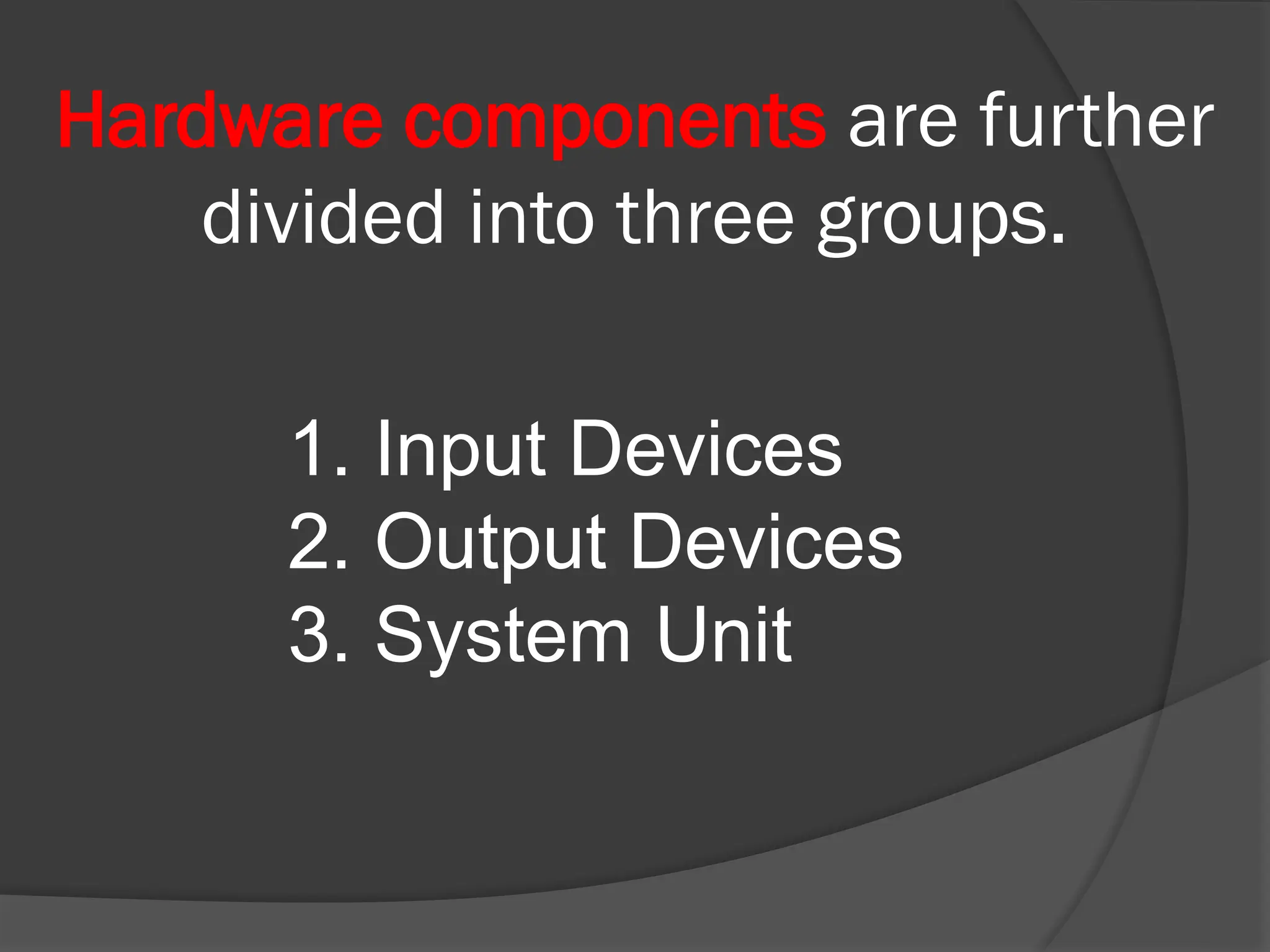 Hardware components are further divided into three groups.

1. Input Devices
2. Output Devices
3. System Unit